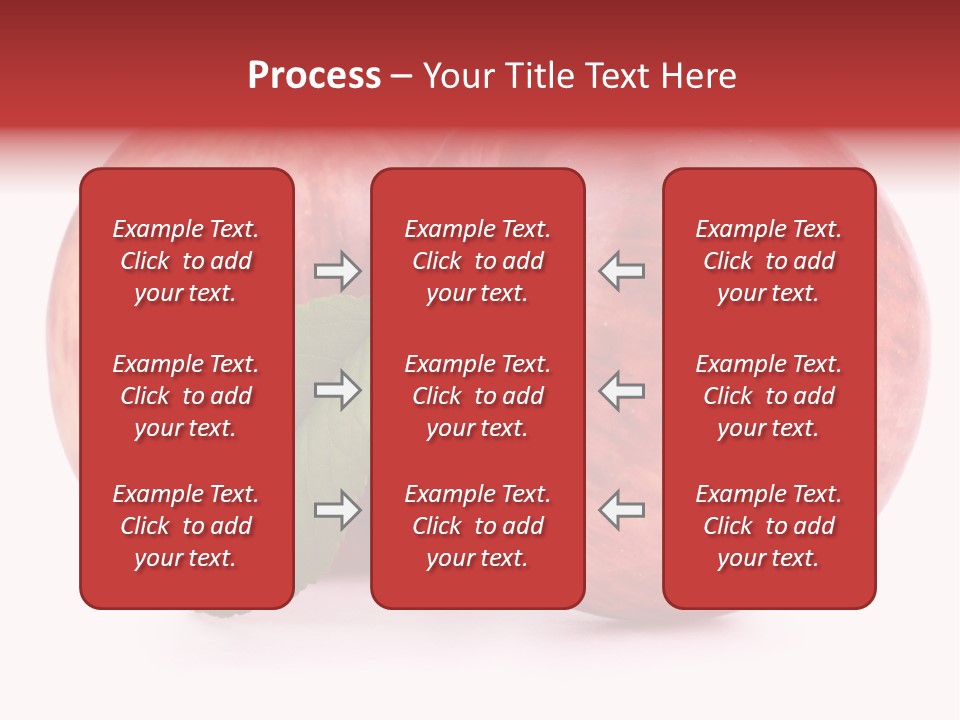 Process – Your Title Text Here

Example Text. Click to add your text.

Example Text. Click to add your text.

Example Text. Click to add your text.

Example Text. Click to add your text.

Example Text. Click to add your text.

Example Text. Click to add your text.

Example Text. Click to add your text.

Example Text. Click to add your text.

Example Text. Click to add your text.